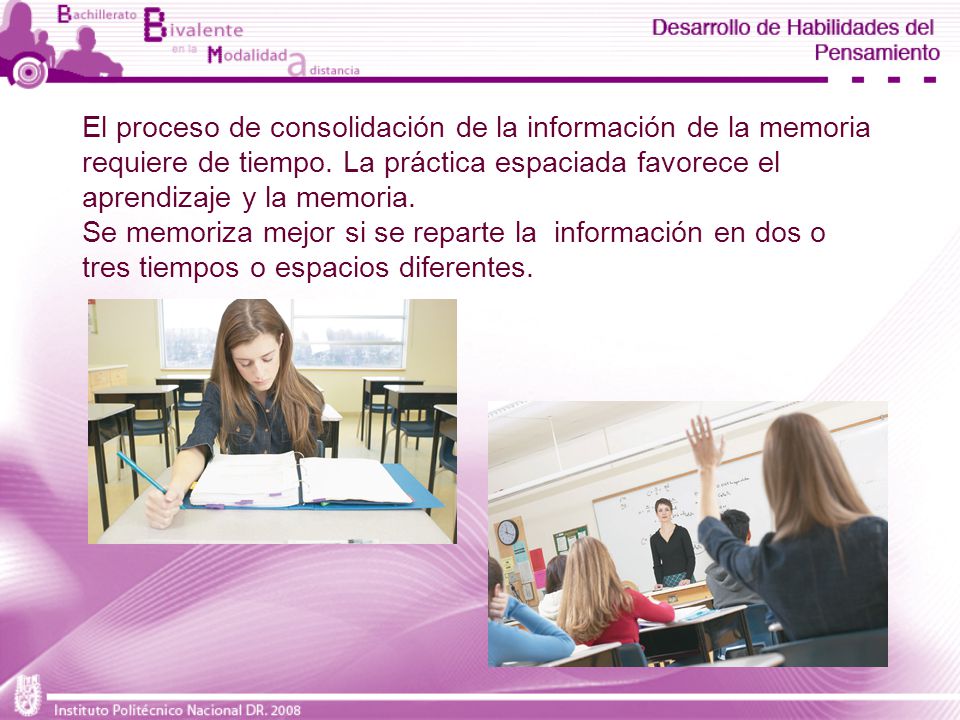 Bachillerato Bivalente en la Modalidad a distancia

Desarrollo de Habilidades del Pensamiento

El proceso de consolidación de la información de la memoria requiere de tiempo. La práctica espaciada favorece el aprendizaje y la memoria.
Se memoriza mejor si se reparte la información en dos o tres tiempos o espacios diferentes.

Instituto Politécnico Nacional DR. 2008